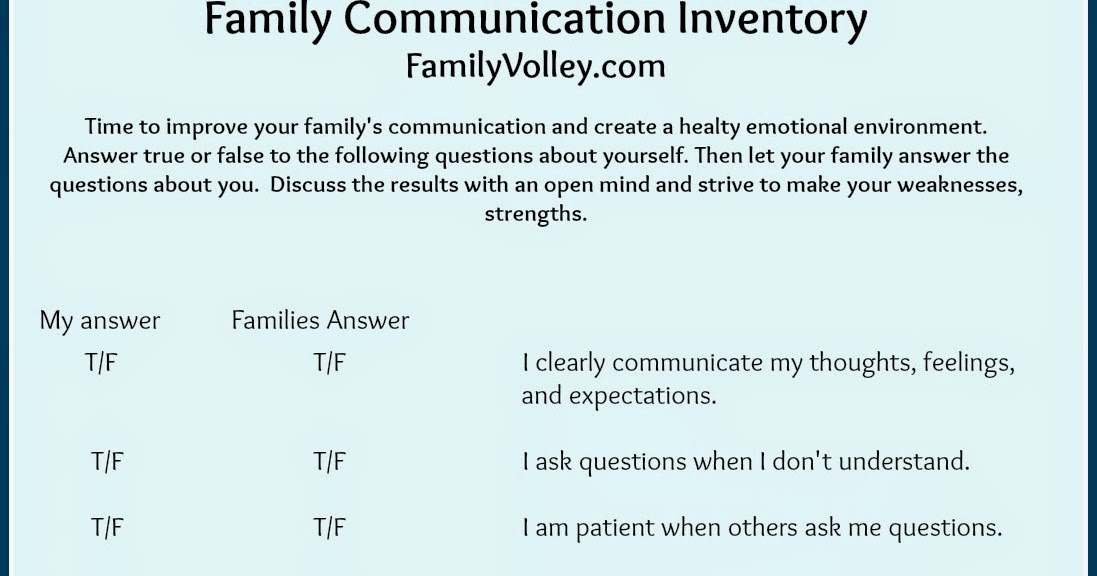 Family Communication Inventory
FamilyVolley.com

Time to improve your family's communication and create a healty emotional environment. Answer true or false to the following questions about yourself. Then let your family answer the questions about you. Discuss the results with an open mind and strive to make your weaknesses, strengths.

| My answer | Families Answer | |
|---|---|---|
| T/F | T/F | I clearly communicate my thoughts, feelings, and expectations. |
| T/F | T/F | I ask questions when I don't understand. |
| T/F | T/F | I am patient when others ask me questions. |